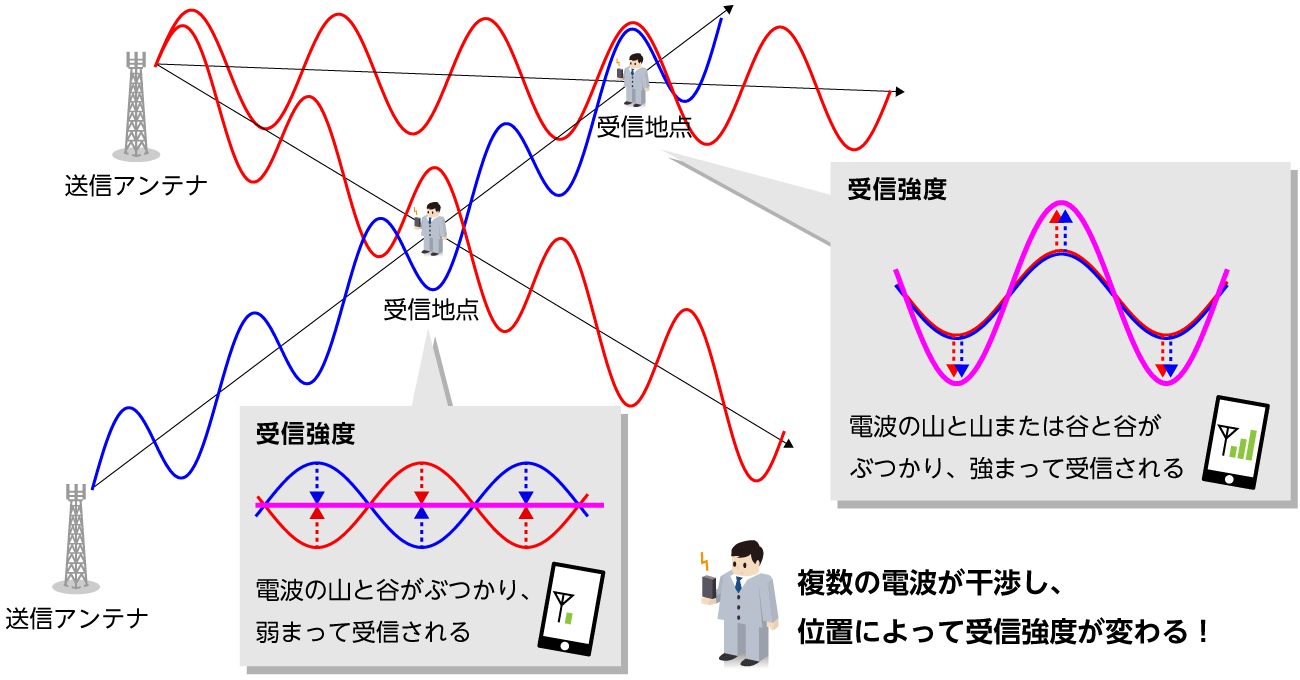 送信アンテナ

受信地点

受信地点

受信強度

電波の山と山または谷と谷がぶつかり、強まって受信される

受信強度

電波の山と谷がぶつかり、弱まって受信される

送信アンテナ

複数の電波が干渉し、位置によって受信強度が変わる！